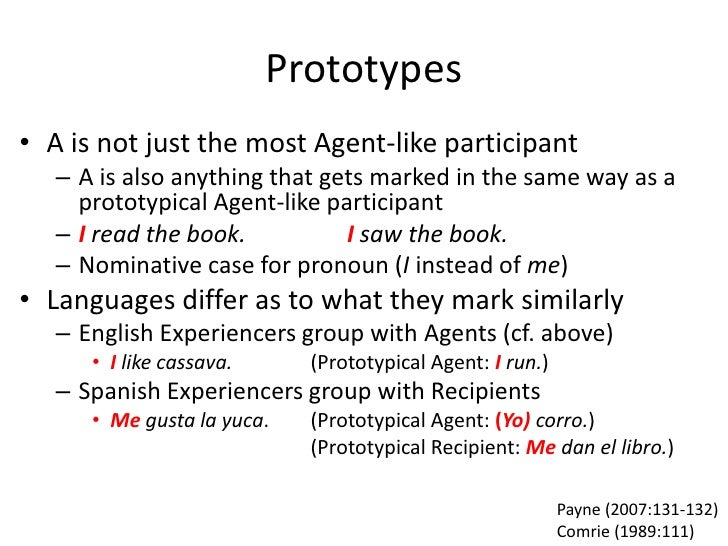 Prototypes

• A is not just the most Agent-like participant
– A is also anything that gets marked in the same way as a prototypical Agent-like participant
– I read the book. I saw the book.
– Nominative case for pronoun (I instead of me)

• Languages differ as to what they mark similarly
– English Experiencers group with Agents (cf. above)
• I like cassava. (Prototypical Agent: I run.)
– Spanish Experiencers group with Recipients
• Me gusta la yuca. (Prototypical Agent: (Yo) corro.)
(Prototypical Recipient: Me dan el libro.)

Payne (2007:131-132)
Comrie (1989:111)